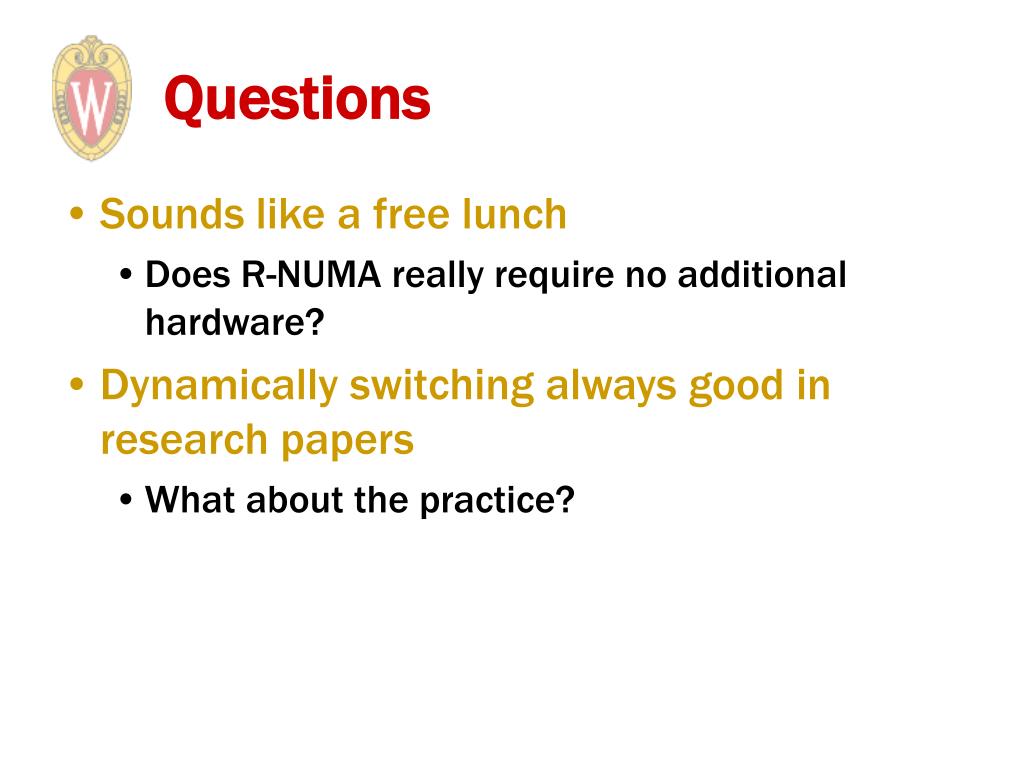 W

Questions

• Sounds like a free lunch
  • Does R-NUMA really require no additional hardware?
• Dynamically switching always good in research papers
  • What about the practice?